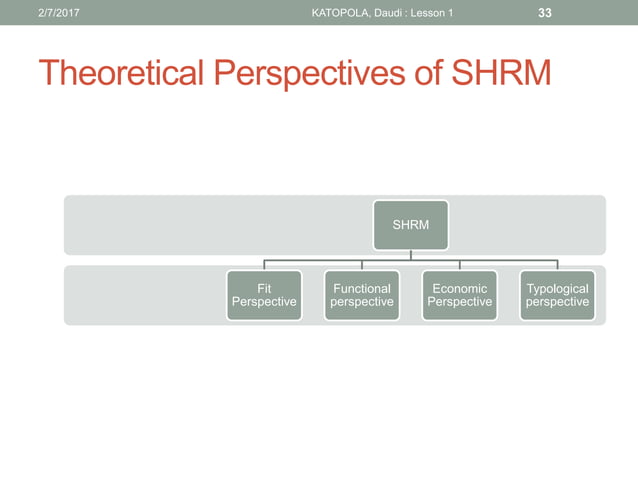 2/7/2017 KATOPOLA, Daudi : Lesson 1 33

Theoretical Perspectives of SHRM

SHRM

Fit Perspective

Functional perspective

Economic Perspective

Typological perspective